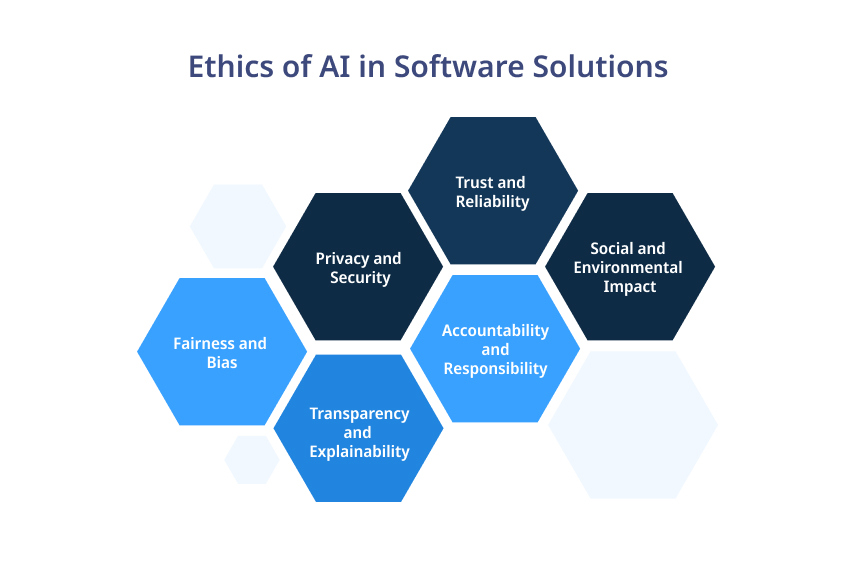 Ethics of AI in Software Solutions

Trust and Reliability

Privacy and Security

Social and Environmental Impact

Fairness and Bias

Accountability and Responsibility

Transparency and Explainability